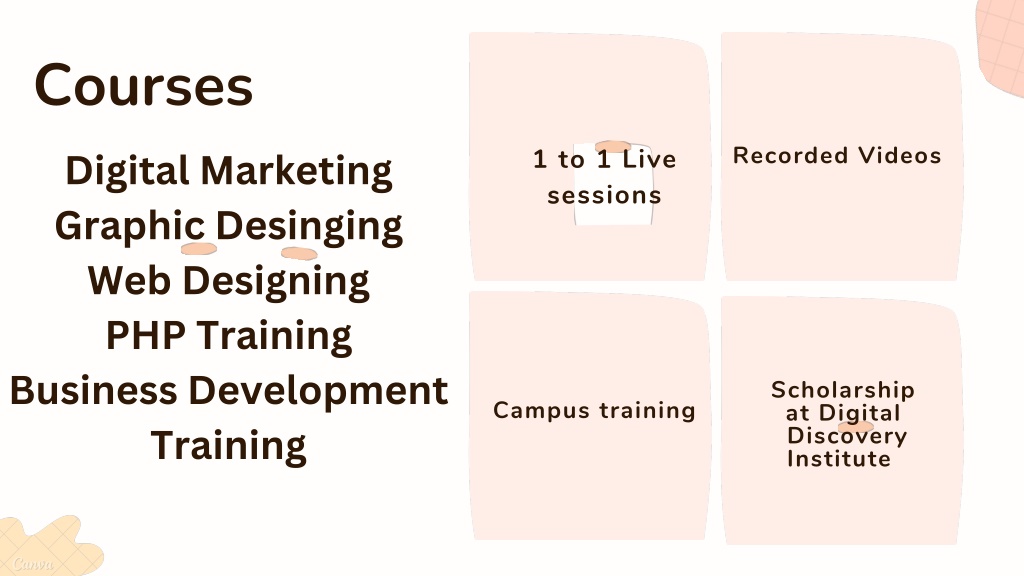 Courses

Digital Marketing
Graphic Desinging
Web Designing
PHP Training
Business Development Training

1 to 1 Live sessions

Recorded Videos

Campus training

Scholarship at Digital Discovery Institute

Canva